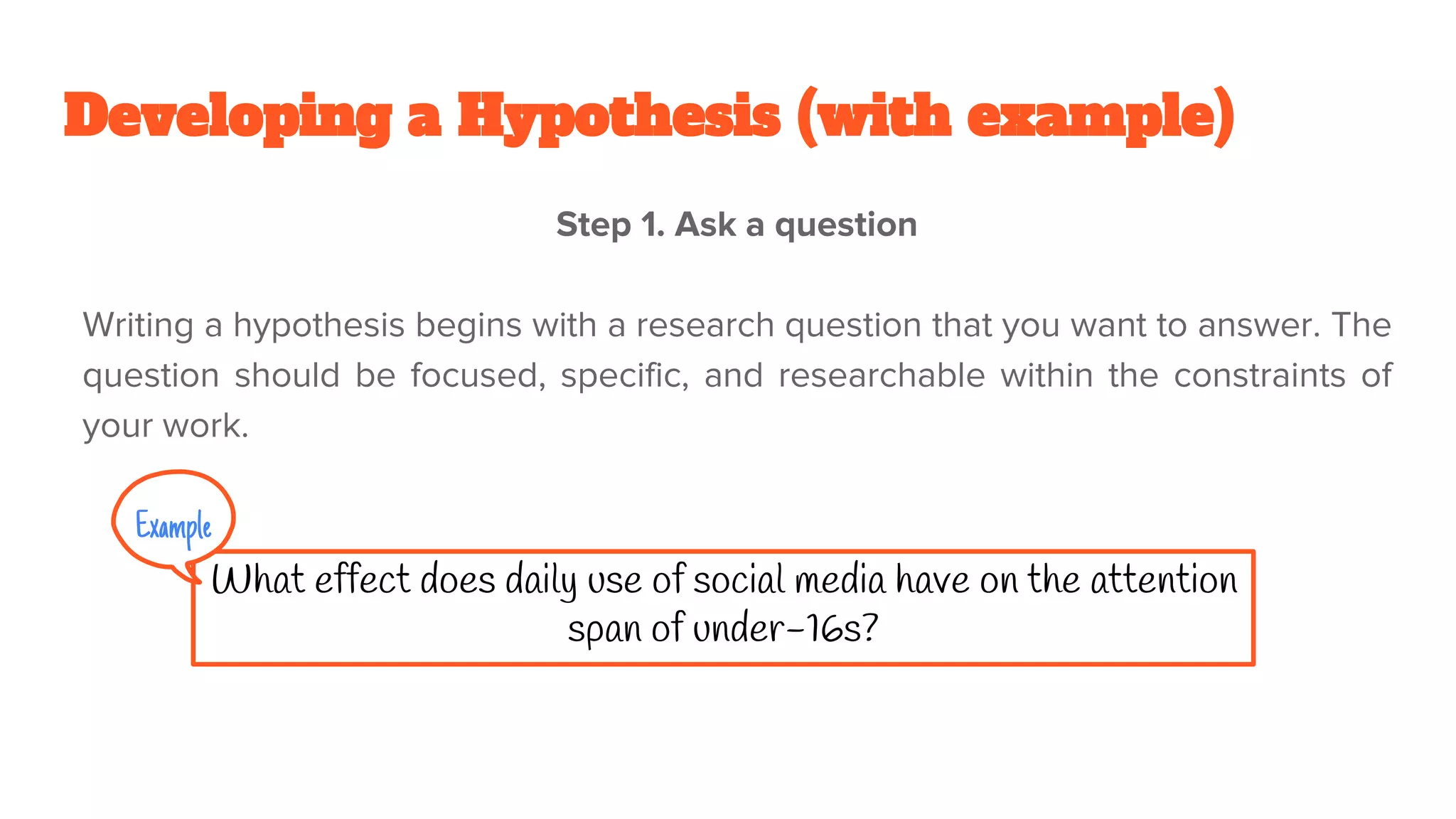 Developing a Hypothesis (with example)

Step 1. Ask a question

Writing a hypothesis begins with a research question that you want to answer. The question should be focused, specific, and researchable within the constraints of your work.

Example

What effect does daily use of social media have on the attention span of under-16s?